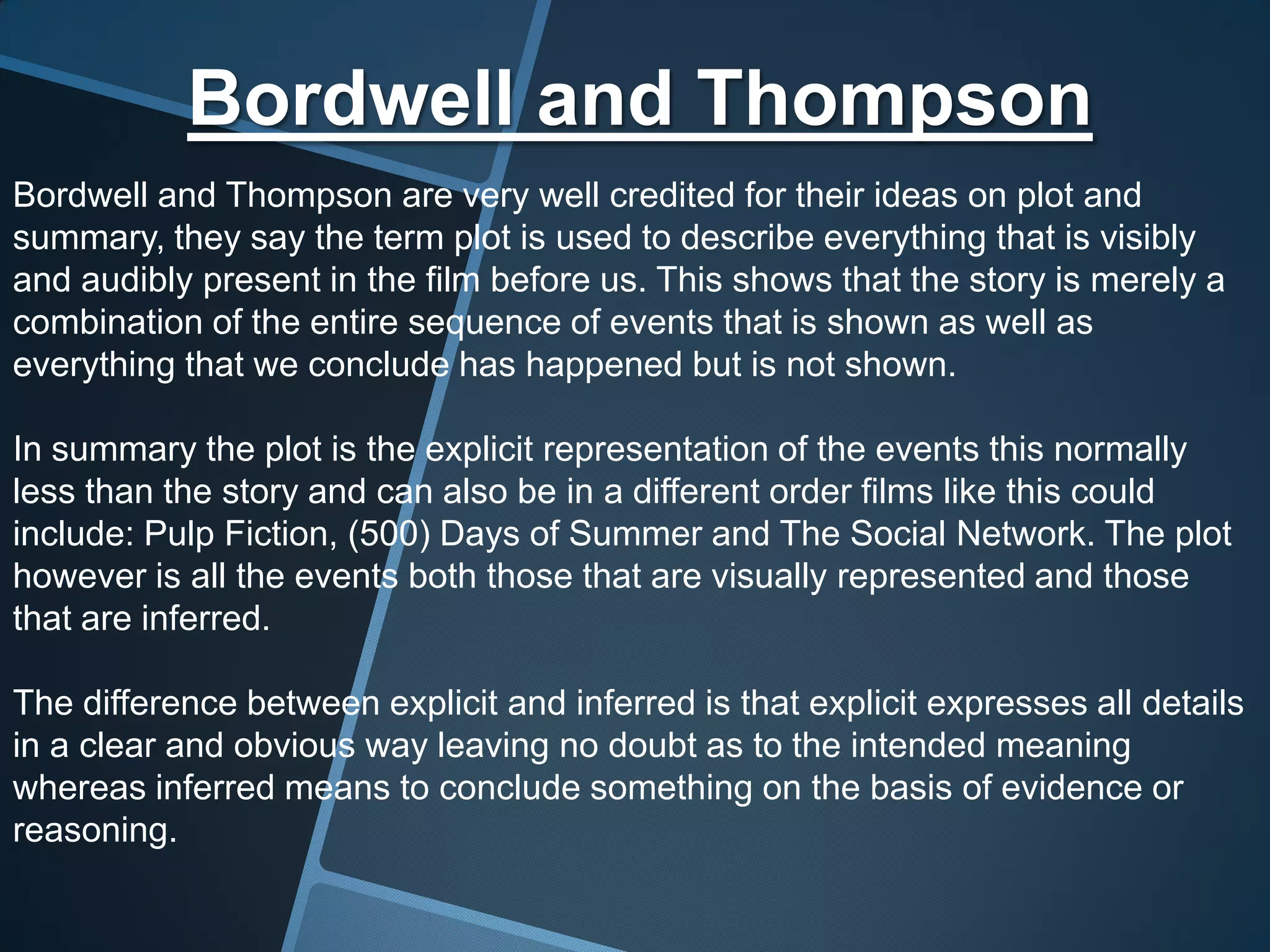 Bordwell and Thompson

Bordwell and Thompson are very well credited for their ideas on plot and summary, they say the term plot is used to describe everything that is visibly and audibly present in the film before us. This shows that the story is merely a combination of the entire sequence of events that is shown as well as everything that we conclude has happened but is not shown.

In summary the plot is the explicit representation of the events this normally less than the story and can also be in a different order films like this could include: Pulp Fiction, (500) Days of Summer and The Social Network. The plot however is all the events both those that are visually represented and those that are inferred.

The difference between explicit and inferred is that explicit expresses all details in a clear and obvious way leaving no doubt as to the intended meaning whereas inferred means to conclude something on the basis of evidence or reasoning.